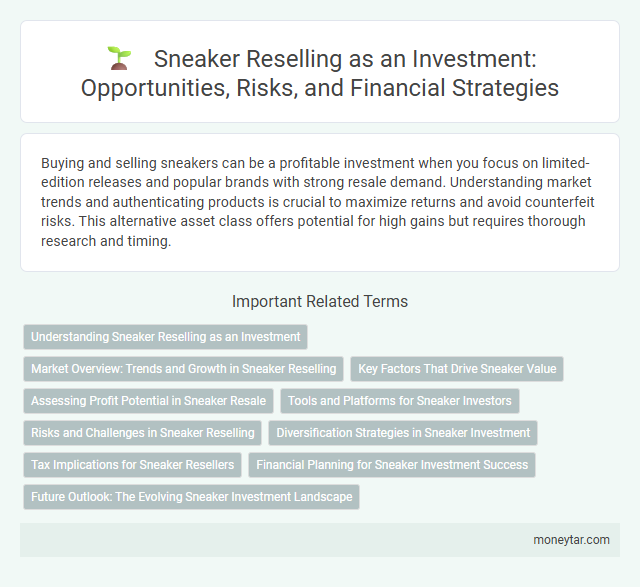 Sneaker Reselling as an Investment: Opportunities, Risks, and Financial Strategies

Buying and selling sneakers can be a profitable investment when you focus on limited-edition releases and popular brands with strong resale demand. Understanding market trends and authenticating products is crucial to maximize returns and avoid counterfeit risks. This alternative asset class offers potential for high gains but requires thorough research and timing.

Important Related Terms

Understanding Sneaker Reselling as an Investment

Market Overview: Trends and Growth in Sneaker Reselling

Key Factors That Drive Sneaker Value

Assessing Profit Potential in Sneaker Resale

Tools and Platforms for Sneaker Investors

Risks and Challenges in Sneaker Reselling

Diversification Strategies in Sneaker Investment

Tax Implications for Sneaker Resellers

Financial Planning for Sneaker Investment Success

Future Outlook: The Evolving Sneaker Investment Landscape

moneytar.com